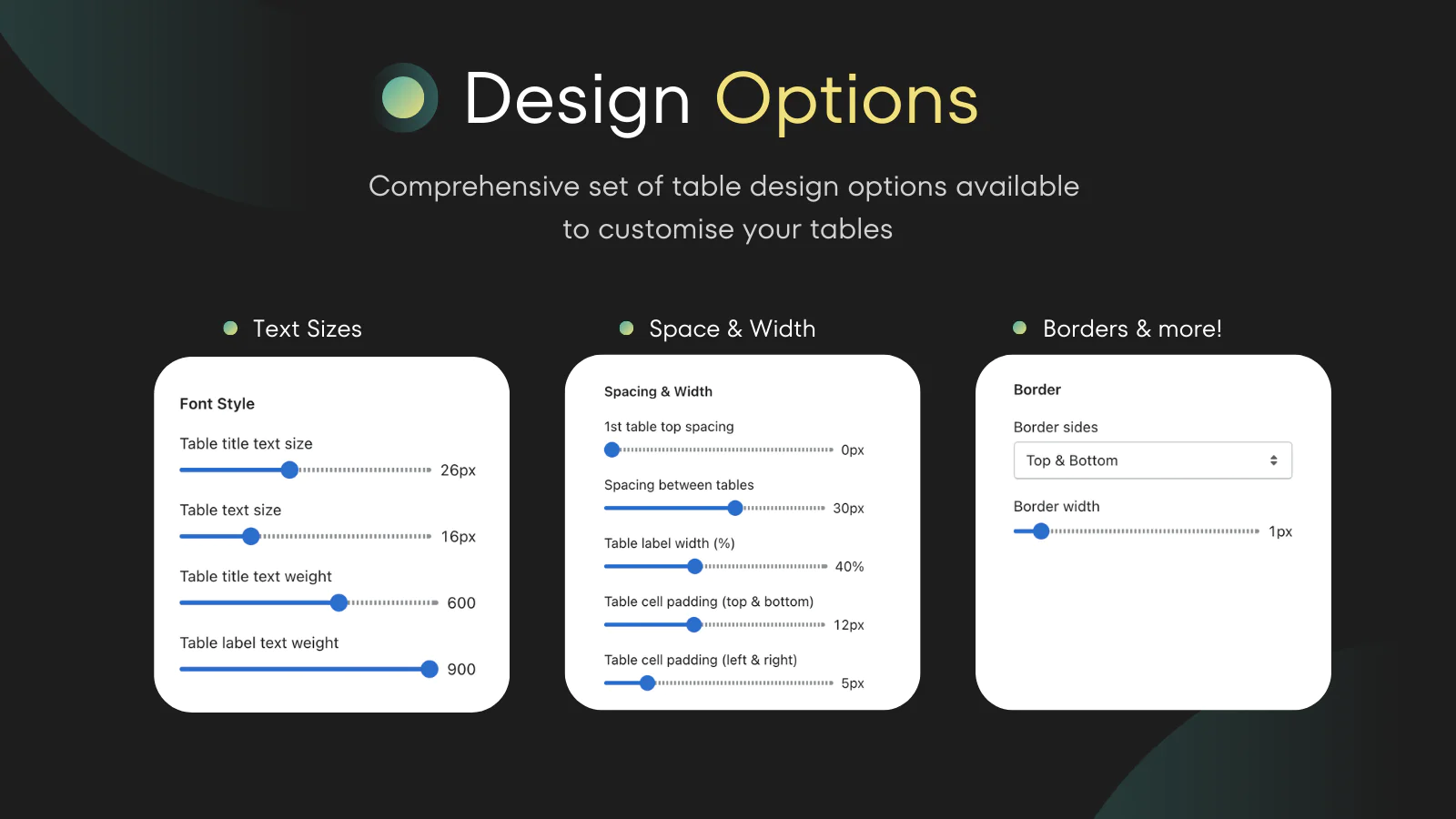 Design Options

Comprehensive set of table design options available to customise your tables

Text Sizes

Font Style

Table title text size

26px

Table text size

16px

Table title text weight

600

Table label text weight

900

Space & Width

Spacing & Width

1st table top spacing

0px

Spacing between tables

30px

Table label width (%)

40%

Table cell padding (top & bottom)

12px

Table cell padding (left & right)

5px

Borders & more!

Border

Border sides

Top & Bottom

Border width

1px